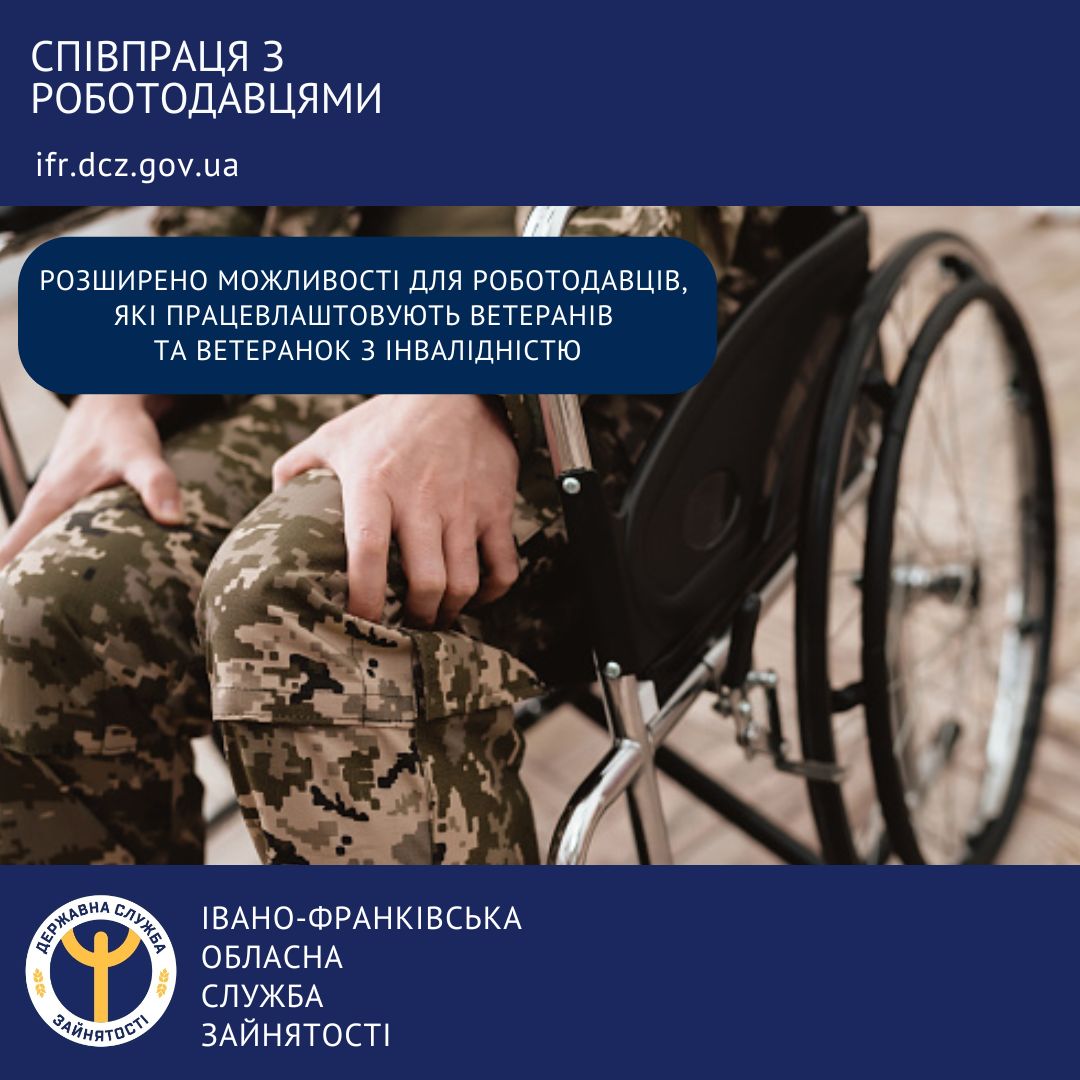 СПІВПРАЦЯ З РОБОТОДАВЦЯМИ

ifr.dcz.gov.ua

РОЗШИРЕНО МОЖЛИВОСТІ ДЛЯ РОБОТОДАВЦІВ, ЯКІ ПРАЦЕВЛАШТОВУЮТЬ ВЕТЕРАНІВ ТА ВЕТЕРАНОК З ІНВАЛІДНІСТЮ

ДЕРЖАВНА СЛУЖБА ЗАЙНЯТОСТІ

ІВАНО-ФРАНКІВСЬКА
ОБЛАСНА
СЛУЖБА
ЗАЙНЯТОСТІ